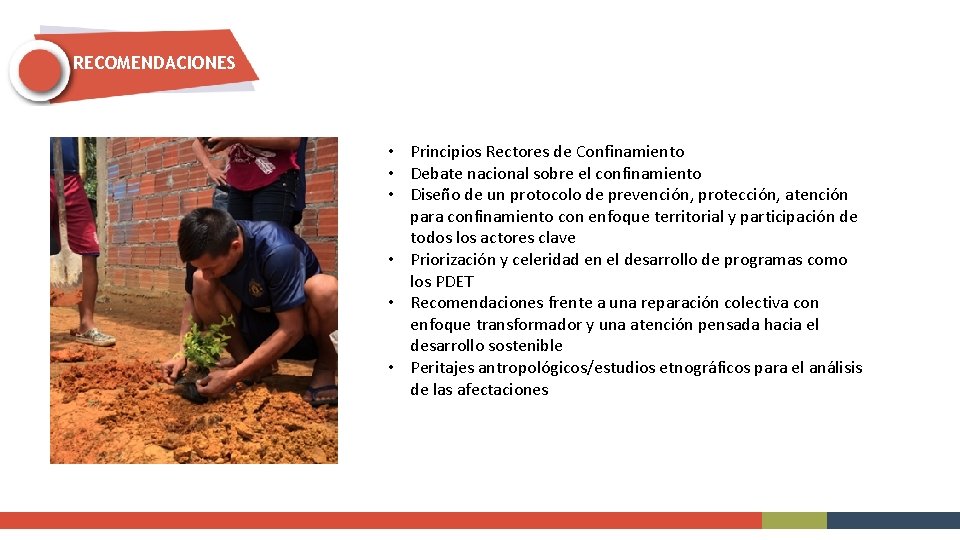 RECOMENDACIONES

• Principios Rectores de Confinamiento
• Debate nacional sobre el confinamiento
• Diseño de un protocolo de prevención, protección, atención para confinamiento con enfoque territorial y participación de todos los actores clave
• Priorización y celeridad en el desarrollo de programas como los PDET
• Recomendaciones frente a una reparación colectiva con enfoque transformador y una atención pensada hacia el desarrollo sostenible
• Peritajes antropológicos/estudios etnográficos para el análisis de las afectaciones